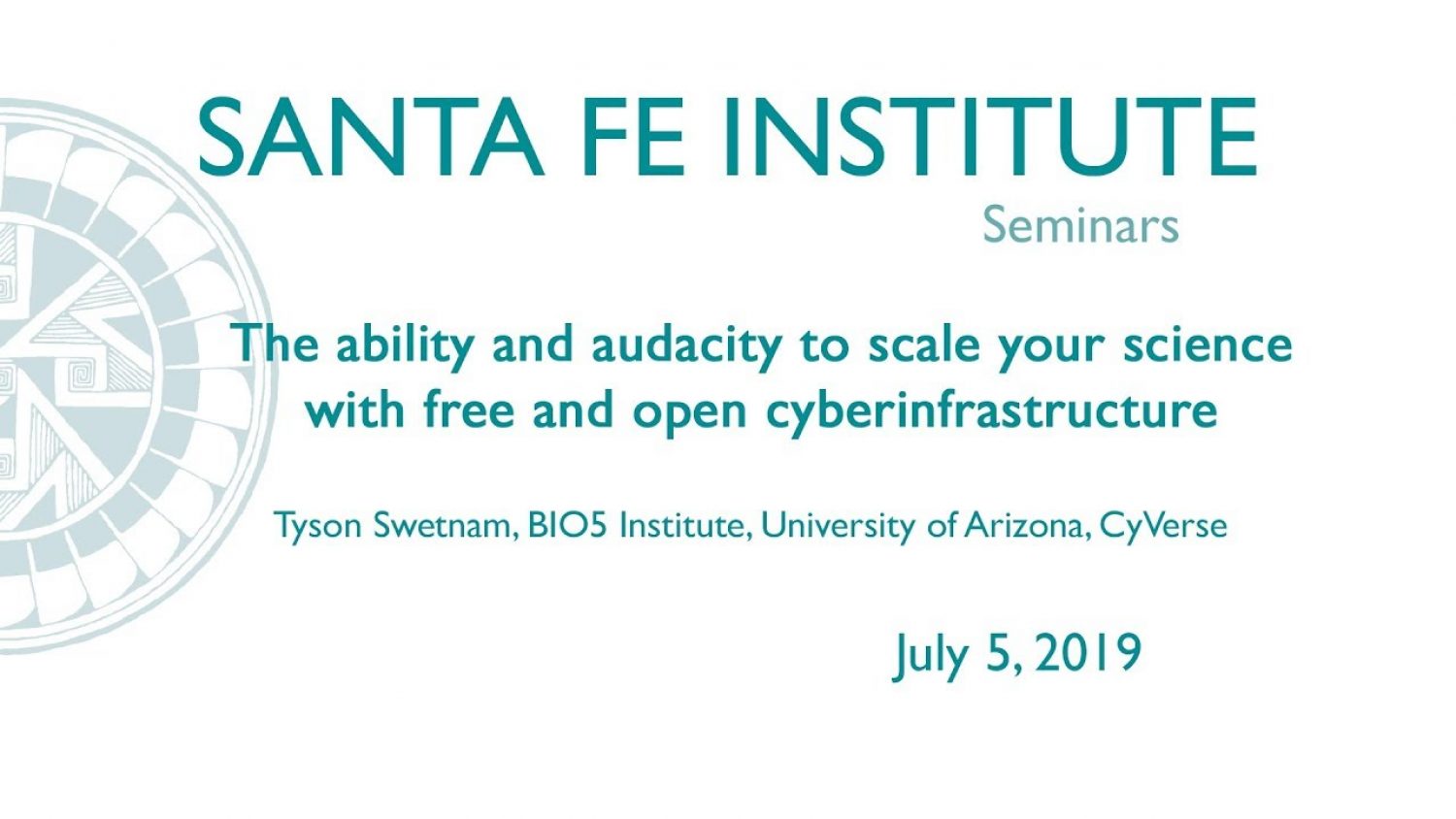 SANTA FE INSTITUTE
Seminars

The ability and audacity to scale your science with free and open cyberinfrastructure

Tyson Swetnam, BIO5 Institute, University of Arizona, CyVerse

July 5, 2019